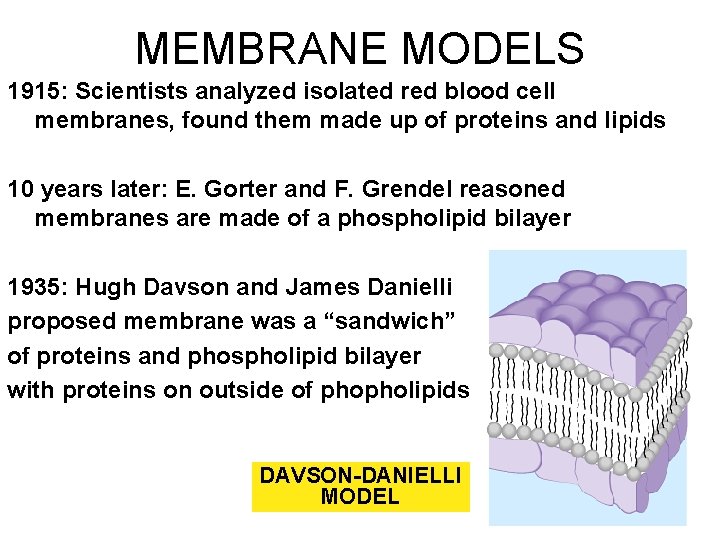 MEMBRANE MODELS

1915: Scientists analyzed isolated red blood cell membranes, found them made up of proteins and lipids

10 years later: E. Gorter and F. Grendel reasoned membranes are made of a phospholipid bilayer

1935: Hugh Davson and James Danielli proposed membrane was a “sandwich” of proteins and phospholipid bilayer with proteins on outside of phopholipids

DAVSON-DANIELLI MODEL